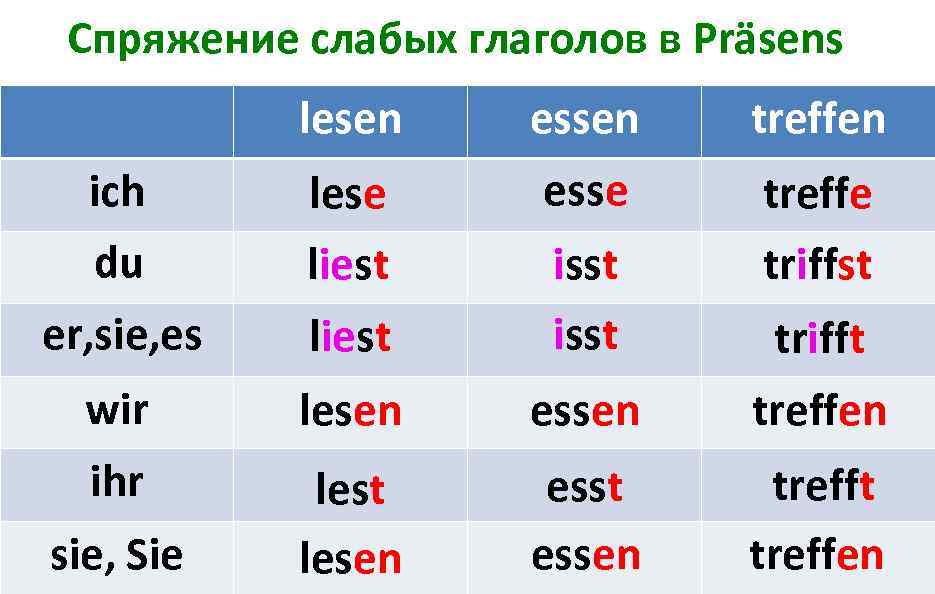 Спряжение слабых глаголов в Präsens

|  | lesen | essen | treffen |
|---|---|---|---|
| ich | lese | esse | treffe |
| du | liest | isst | triffst |
| er,sie,es | liest | isst | trifft |
| wir | lesen | essen | treffen |
| ihr | lest | esst | trefft |
| sie, Sie | lesen | essen | treffen |